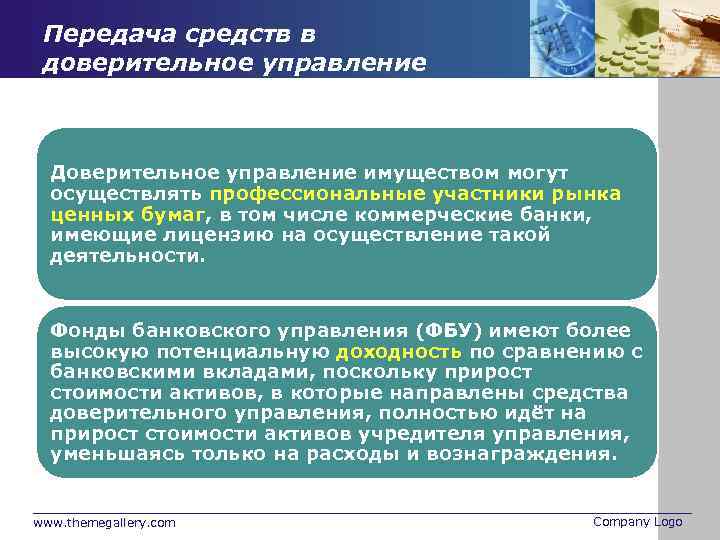 Передача средств в доверительное управление

Доверительное управление имуществом могут осуществлять профессиональные участники рынка ценных бумаг, в том числе коммерческие банки, имеющие лицензию на осуществление такой деятельности.

Фонды банковского управления (ФБУ) имеют более высокую потенциальную доходность по сравнению с банковскими вкладами, поскольку прирост стоимости активов, в которые направлены средства доверительного управления, полностью идёт на прирост стоимости активов учредителя управления, уменьшаясь только на расходы и вознаграждения.

www.themegallery.com

Company Logo